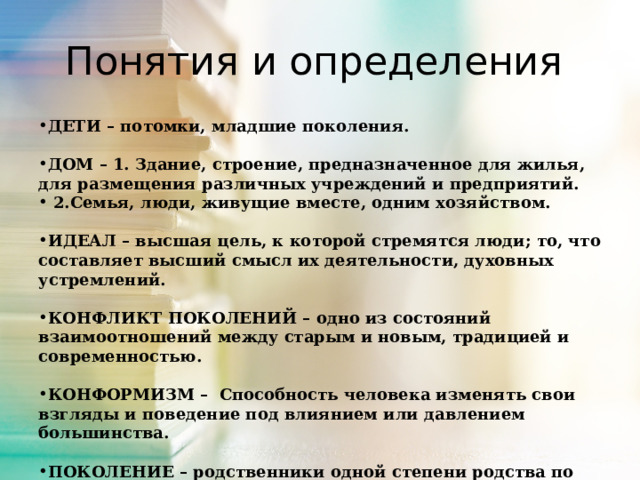 Понятия и определения

•ДЕТИ – потомки, младшие поколения.

•ДОМ – 1. Здание, строение, предназначенное для жилья, для размещения различных учреждений и предприятий.
• 2.Семья, люди, живущие вместе, одним хозяйством.

•ИДЕАЛ – высшая цель, к которой стремятся люди; то, что составляет высший смысл их деятельности, духовных устремлений.

•КОНФЛИКТ ПОКОЛЕНИЙ – одно из состояний взаимоотношений между старым и новым, традицией и современностью.

•КОНФОРМИЗМ – Способность человека изменять свои взгляды и поведение под влиянием или давлением большинства.

•ПОКОЛЕНИЕ – родственники одной степени родства по